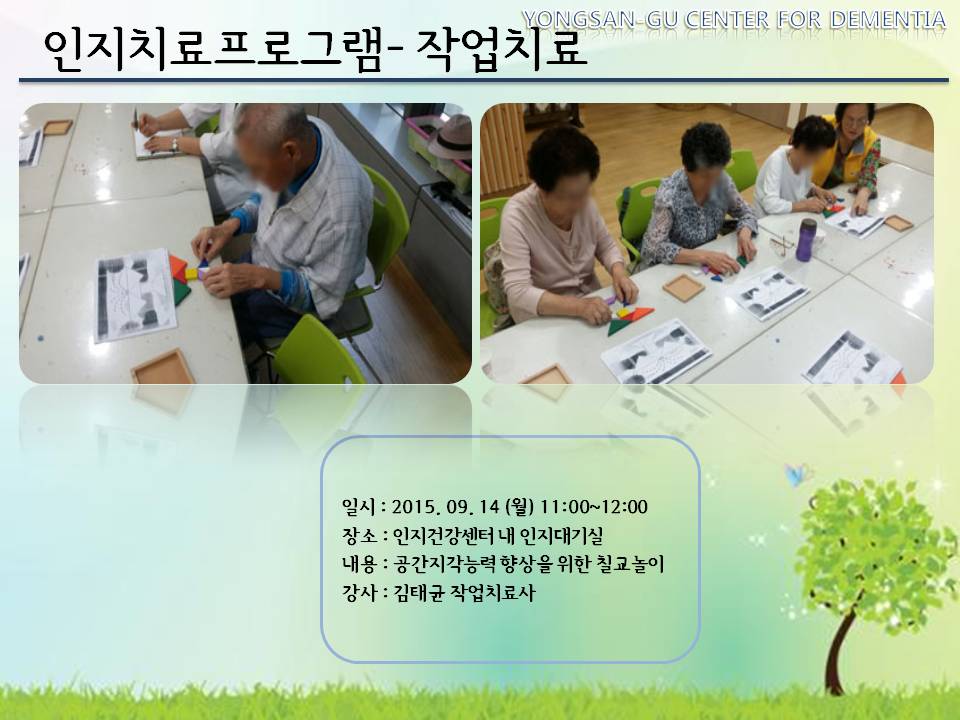 YONGSAN-GU CENTER FOR DEMENTIA

인지치료프로그램- 작업치료

일시 : 2015. 09. 14 (월) 11:00~12:00
장소 : 인지건강센터 내 인지대기실
내용 : 공간지각능력 향상을 위한 칠교놀이
강사 : 김태균 작업치료사